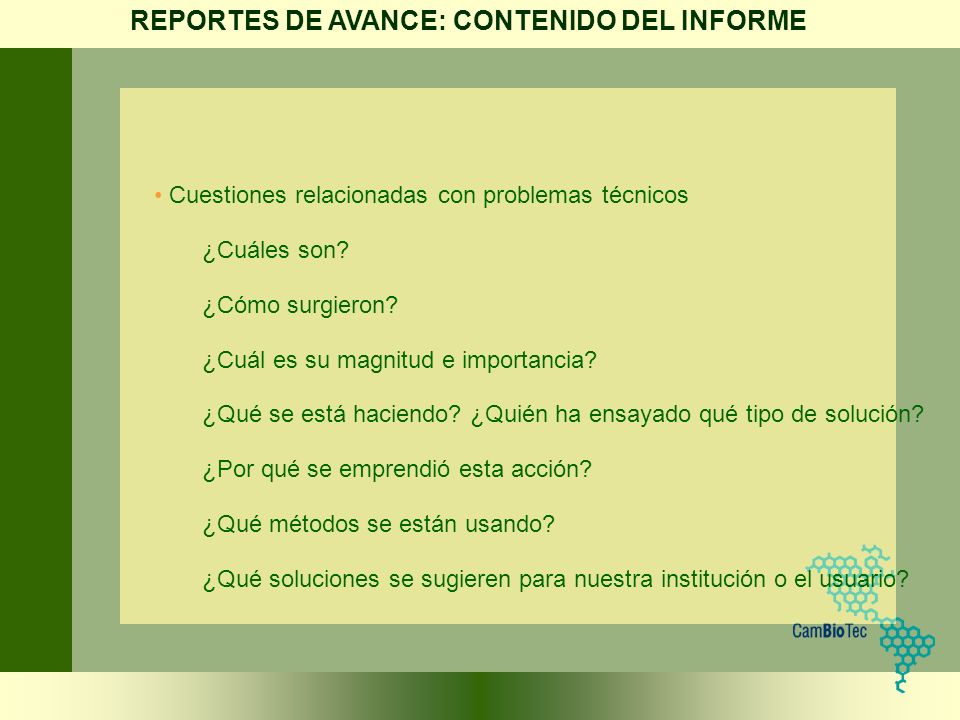 REPORTES DE AVANCE: CONTENIDO DEL INFORME

• Cuestiones relacionadas con problemas técnicos

¿Cuáles son?

¿Cómo surgieron?

¿Cuál es su magnitud e importancia?

¿Qué se está haciendo? ¿Quién ha ensayado qué tipo de solución?

¿Por qué se emprendió esta acción?

¿Qué métodos se están usando?

¿Qué soluciones se sugieren para nuestra institución o el usuario?

CamBioTec